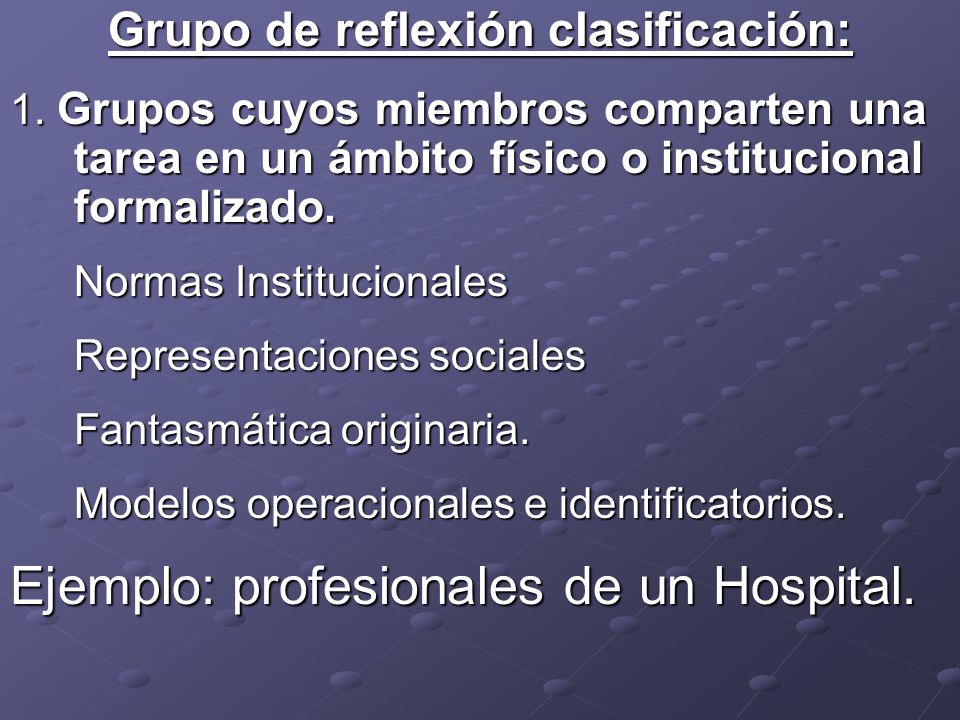 Grupo de reflexión clasificación:

1. Grupos cuyos miembros comparten una tarea en un ámbito físico o institucional formalizado.

Normas Institucionales

Representaciones sociales

Fantasmática originaria.

Modelos operacionales e identificatorios.

Ejemplo: profesionales de un Hospital.